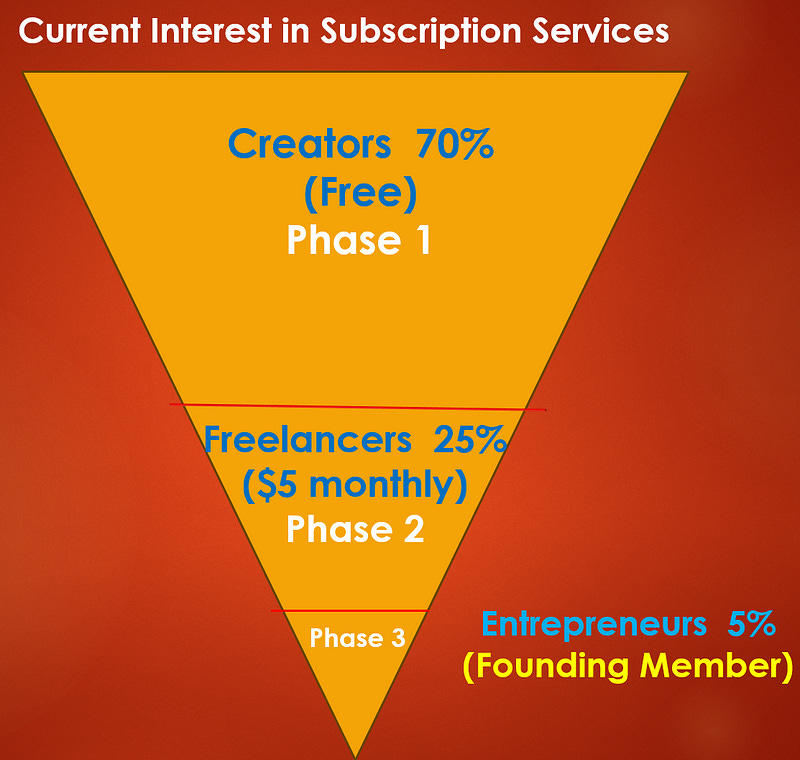 Current Interest in Subscription Services

Creators 70%
(Free)
Phase 1

Freelancers 25%
($5 monthly)
Phase 2

Phase 3

Entrepreneurs 5%
(Founding Member)